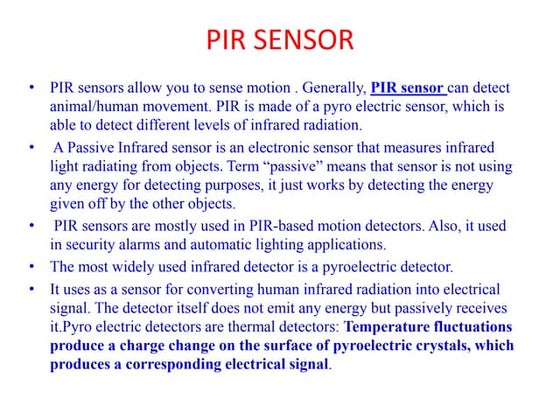 PIR SENSOR

• PIR sensors allow you to sense motion . Generally, PIR sensor can detect animal/human movement. PIR is made of a pyro electric sensor, which is able to detect different levels of infrared radiation.

• A Passive Infrared sensor is an electronic sensor that measures infrared light radiating from objects. Term “passive” means that sensor is not using any energy for detecting purposes, it just works by detecting the energy given off by the other objects.

• PIR sensors are mostly used in PIR-based motion detectors. Also, it used in security alarms and automatic lighting applications.

• The most widely used infrared detector is a pyroelectric detector.

• It uses as a sensor for converting human infrared radiation into electrical signal. The detector itself does not emit any energy but passively receives it.Pyro electric detectors are thermal detectors: Temperature fluctuations produce a charge change on the surface of pyroelectric crystals, which produces a corresponding electrical signal.